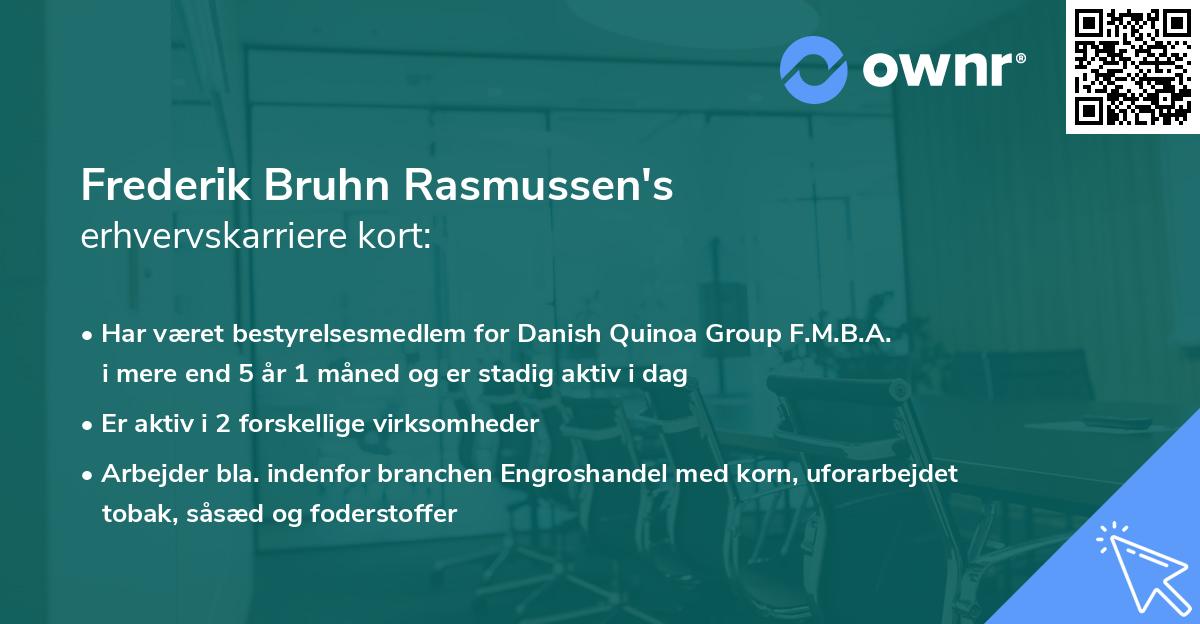 ownr®

Frederik Bruhn Rasmussen's
erhvervskarriere kort:

• Har været bestyrelsesmedlem for Danish Quinoa Group F.M.B.A. i mere end 5 år 1 måned og er stadig aktiv i dag

• Er aktiv i 2 forskellige virksomheder

• Arbejder bla. indenfor branchen Engroshandel med korn, uforarbejdet tobak, såsæd og foderstoffer